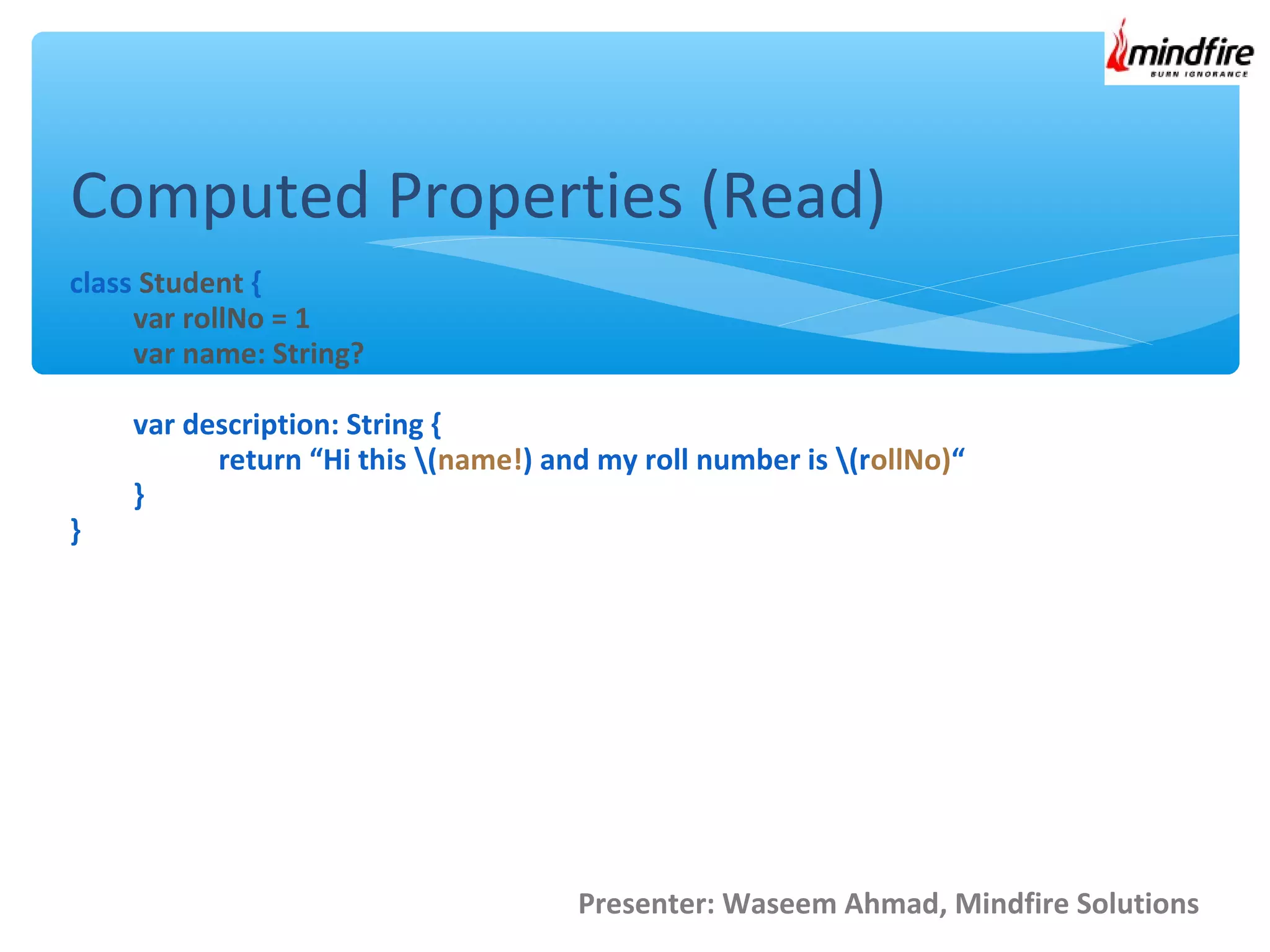 mindfire
BURN IGNORANCE

Computed Properties (Read)

class Student {
var rollNo = 1
var name: String?

var description: String {
return “Hi this \(name!) and my roll number is \(rollNo)“
}
}

Presenter: Waseem Ahmad, Mindfire Solutions